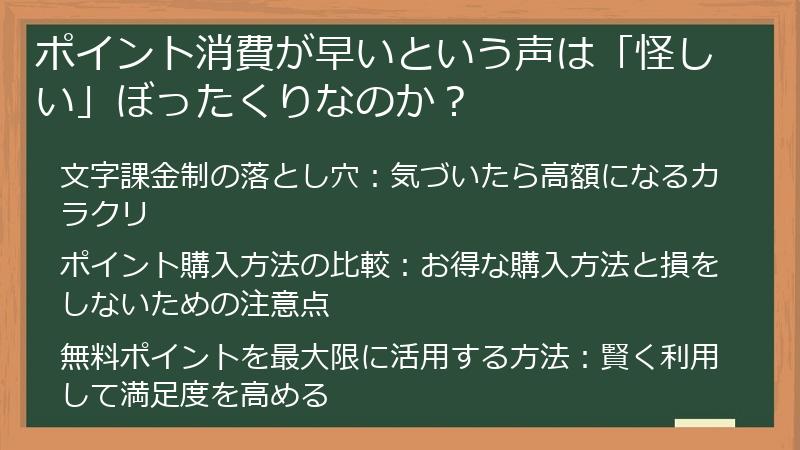 ポイント消費が早いという声は「怪しい」ぼったくりなのか？

文字課金制の落とし穴：気づいたら高額になるカラクリ

ポイント購入方法の比較：お得な購入方法と損をしないための注意点

無料ポイントを最大限に活用する方法：賢く利用して満足度を高める